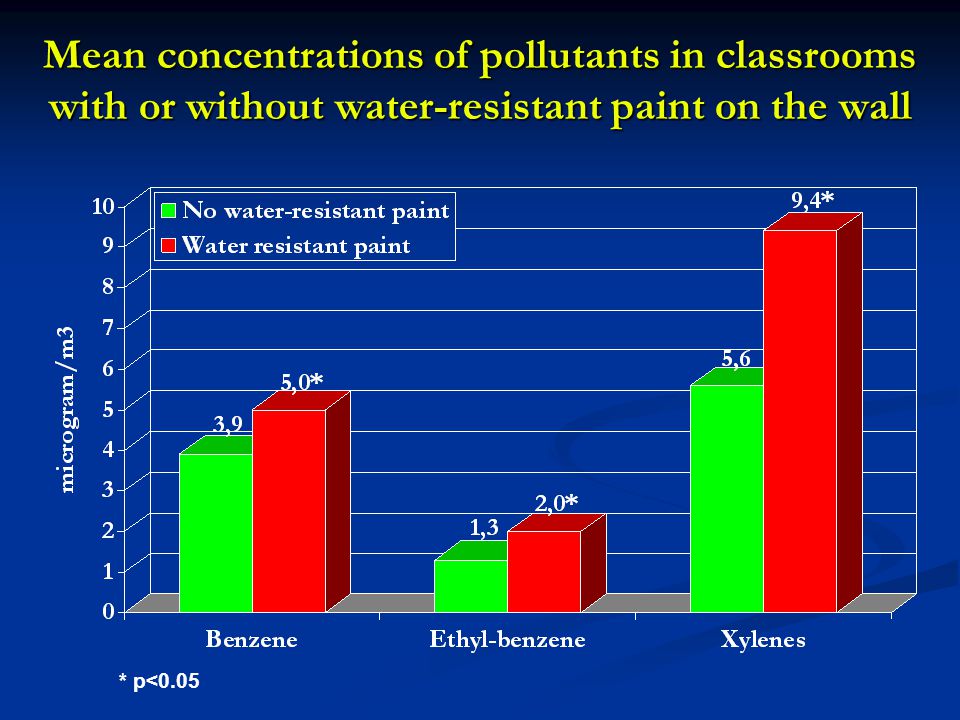 Mean concentrations of pollutants in classrooms with or without water-resistant paint on the wall

No water-resistant paint
Water resistant paint

microgram/m3

10
9
8
7
6
5
4
3
2
1
0

3,9
5,0*
1,3
2,0*
5,6
9,4*

Benzene
Ethyl-benzene
Xylenes

* p<0.05